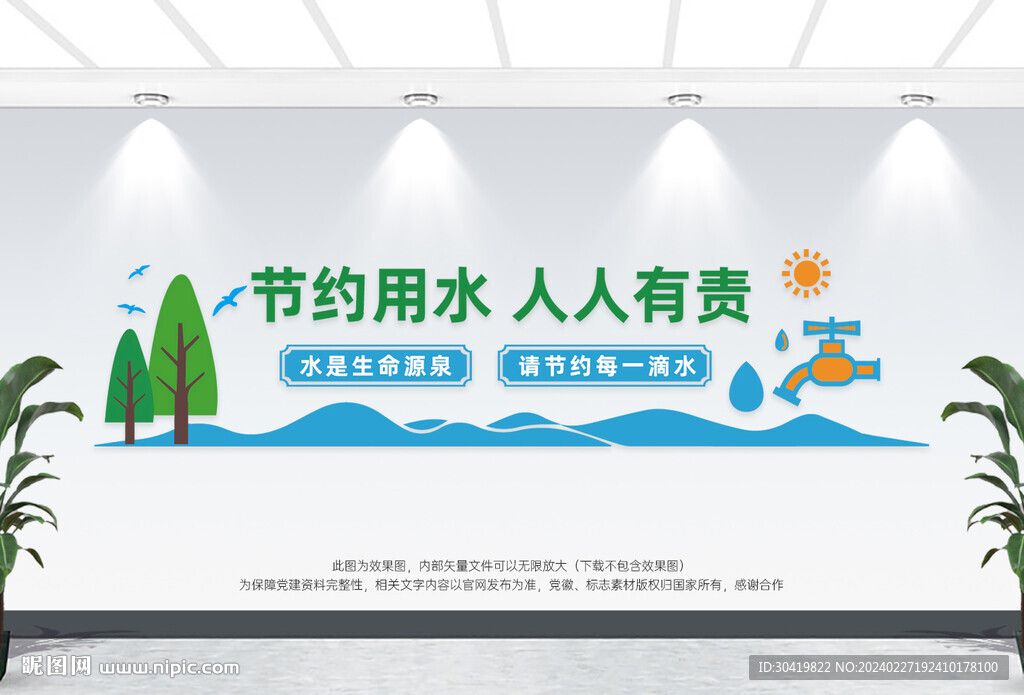 节约用水 人人有责

水是生命源泉

请节约每一滴水

此图为效果图，内部矢量文件可以无限放大（下载不包含效果图）
为保障党建资料完整性，相关文字内容以官网发布为准，党徽、标志素材版权归国家所有，感谢合作

昵图网 www.nipic.com

ID:30419822 NO:20240227192410178100